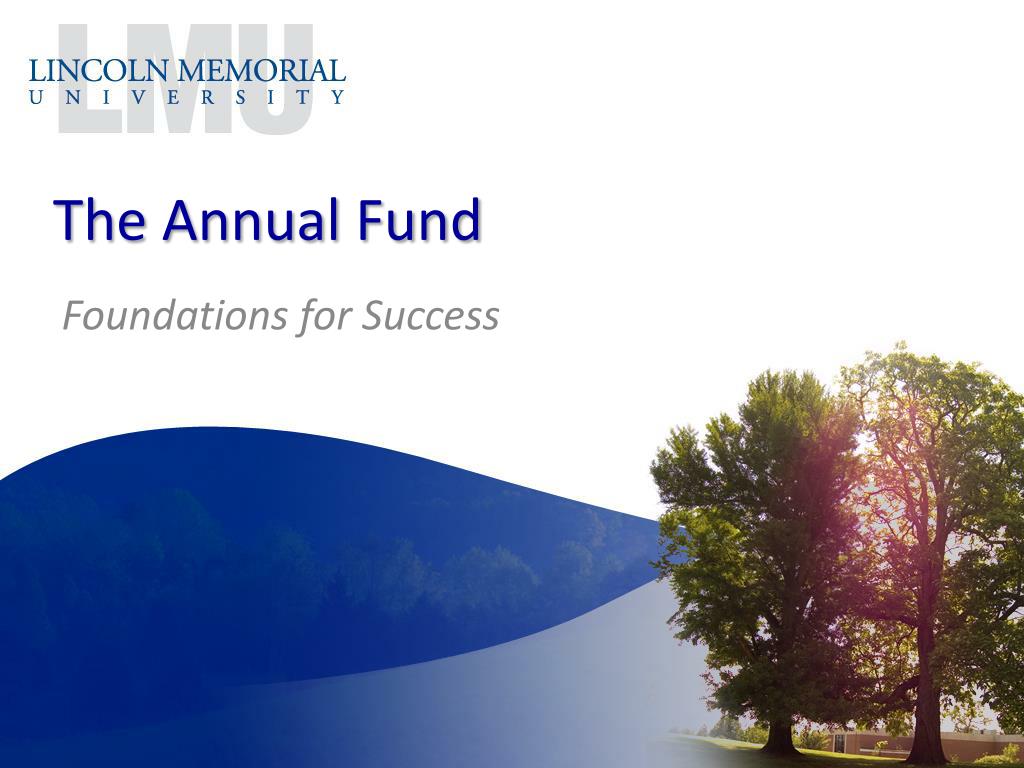 LMU
LINCOLN MEMORIAL
UNIVERSITY

The Annual Fund

Foundations for Success